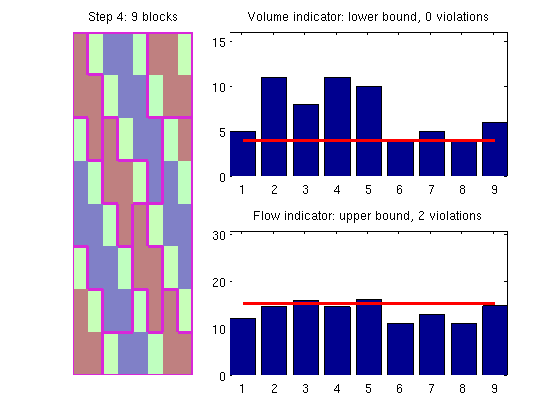 Step 4: 9 blocks

Volume indicator: lower bound, 0 violations

15
10
5
0
1 2 3 4 5 6 7 8 9

Flow indicator: upper bound, 2 violations

30
20
10
0
1 2 3 4 5 6 7 8 9